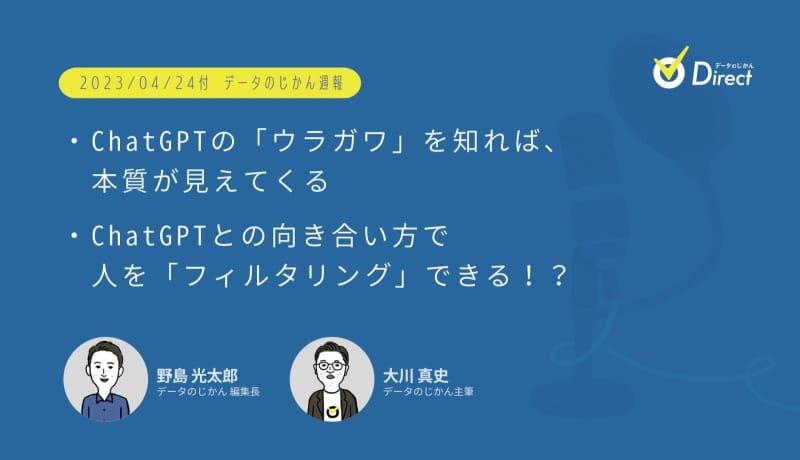 2023/04/24付 データのじかん週報

データのじかん Direct

・ChatGPTの「ウラガワ」を知れば、本質が見えてくる

・ChatGPTとの向き合い方で人を「フィルタリング」できる！？

野島 光太郎
データのじかん 編集長

大川 真史
データのじかん主筆